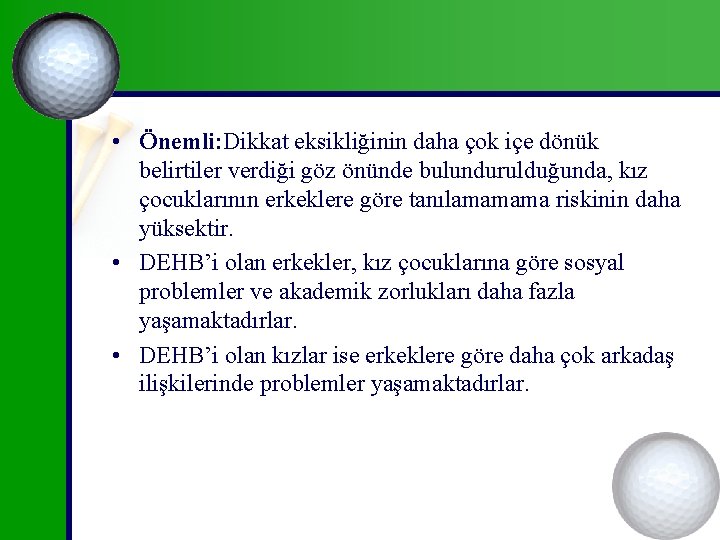 • Önemli:Dikkat eksikliğinin daha çok içe dönük belirtiler verdiği göz önünde bulundurulduğunda, kız çocuklarının erkeklere göre tanılamamama riskinin daha yüksektir.

• DEHB'i olan erkekler, kız çocuklarına göre sosyal problemler ve akademik zorlukları daha fazla yaşamaktadırlar.

• DEHB'i olan kızlar ise erkeklere göre daha çok arkadaş ilişkilerinde problemler yaşamaktadırlar.